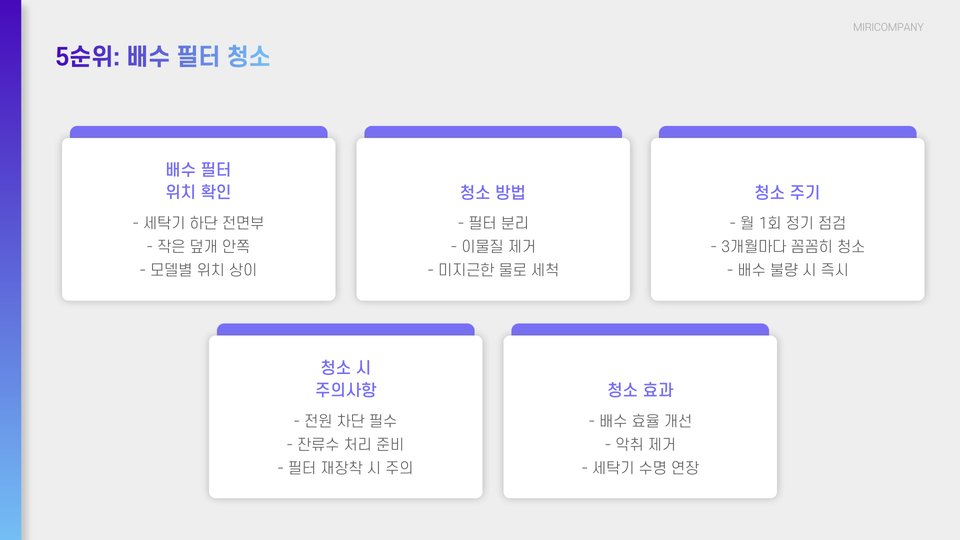 MIRICOMPANY

5순위: 배수 필터 청소

배수 필터
위치 확인

- 세탁기 하단 전면부
- 작은 덮개 안쪽
- 모델별 위치 상이

청소 방법

- 필터 분리
- 이물질 제거
- 미지근한 물로 세척

청소 주기

- 월 1회 정기 점검
- 3개월마다 꼼꼼히 청소
- 배수 불량 시 즉시

청소 시
주의사항

- 전원 차단 필수
- 잔류수 처리 준비
- 필터 재장착 시 주의

청소 효과

- 배수 효율 개선
- 악취 제거
- 세탁기 수명 연장